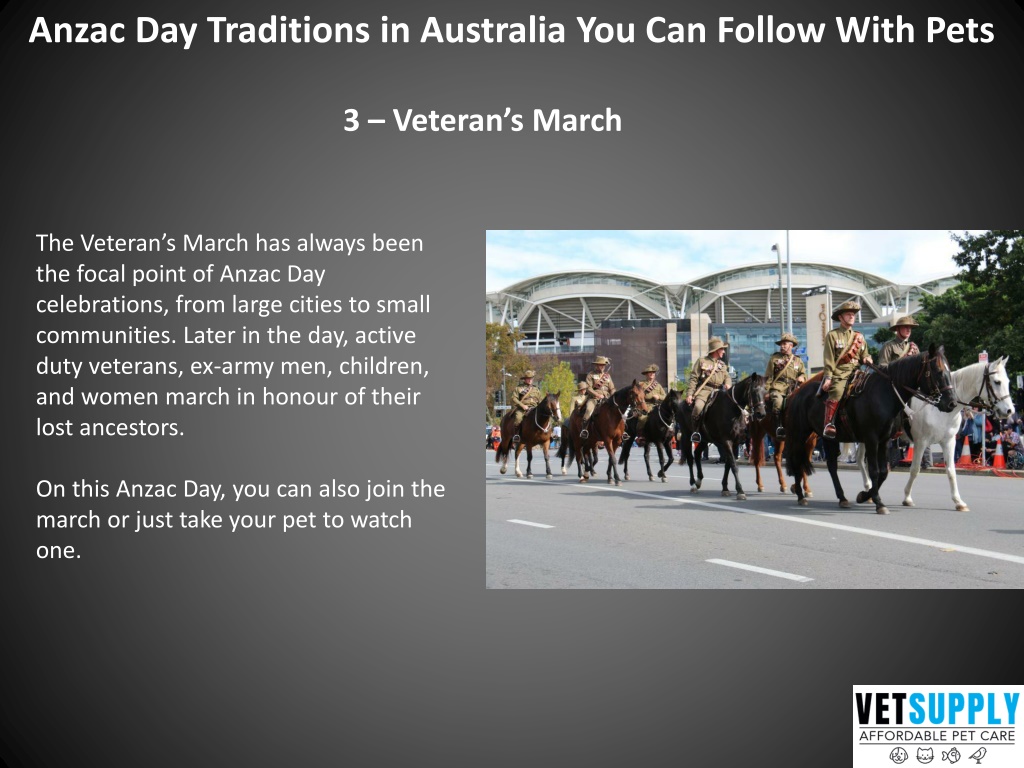 Anzac Day Traditions in Australia You Can Follow With Pets

3 – Veteran's March

The Veteran's March has always been the focal point of Anzac Day celebrations, from large cities to small communities. Later in the day, active duty veterans, ex-army men, children, and women march in honour of their lost ancestors.

On this Anzac Day, you can also join the march or just take your pet to watch one.

VETSUPPLY
AFFORDABLE PET CARE